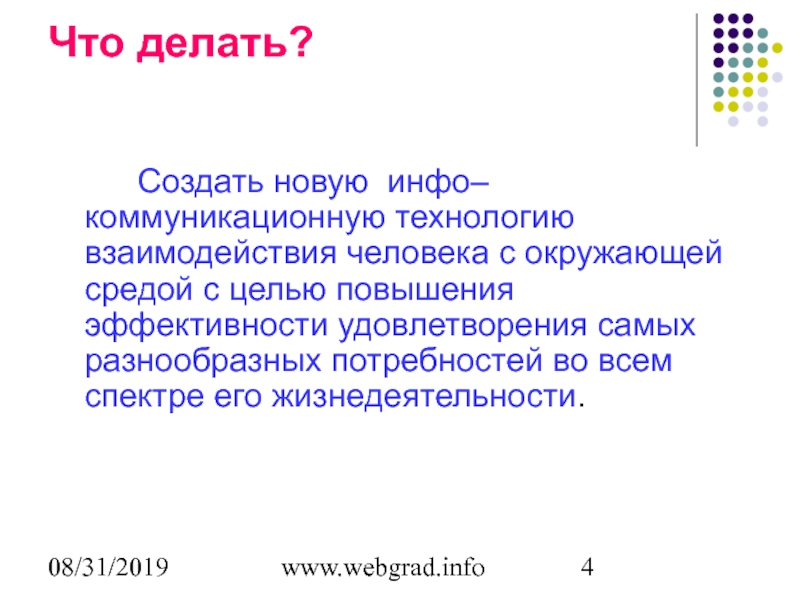 Что делать?

Создать новую инфо–коммуникационную технологию взаимодействия человека с окружающей средой с целью повышения эффективности удовлетворения самых разнообразных потребностей во всем спектре его жизнедеятельности.

08/31/2019

www.webgrad.info

4